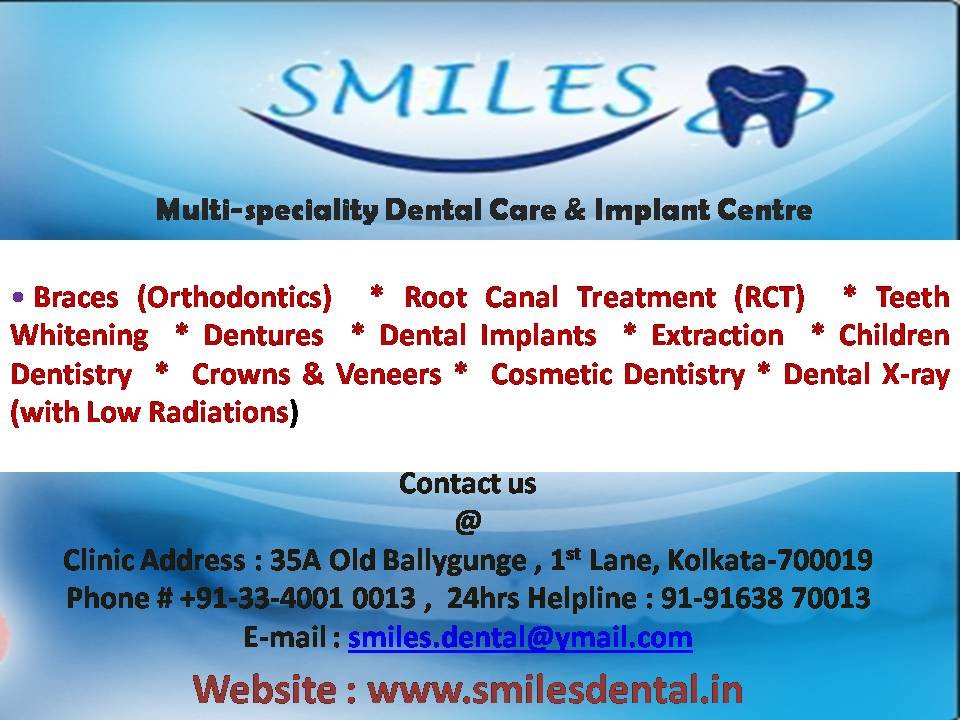 SMILES

Multi-speciality Dental Care & Implant Centre

• Braces (Orthodontics) * Root Canal Treatment (RCT) * Teeth Whitening * Dentures * Dental Implants * Extraction * Children Dentistry * Crowns & Veneers * Cosmetic Dentistry * Dental X-ray (with Low Radiations)

Contact us
@
Clinic Address : 35A Old Ballygunge , 1$^{st}$ Lane, Kolkata-700019
Phone # +91-33-4001 0013 , 24hrs Helpline : 91-91638 70013
E-mail : smiles.dental@ymail.com

Website : www.smilesdental.in